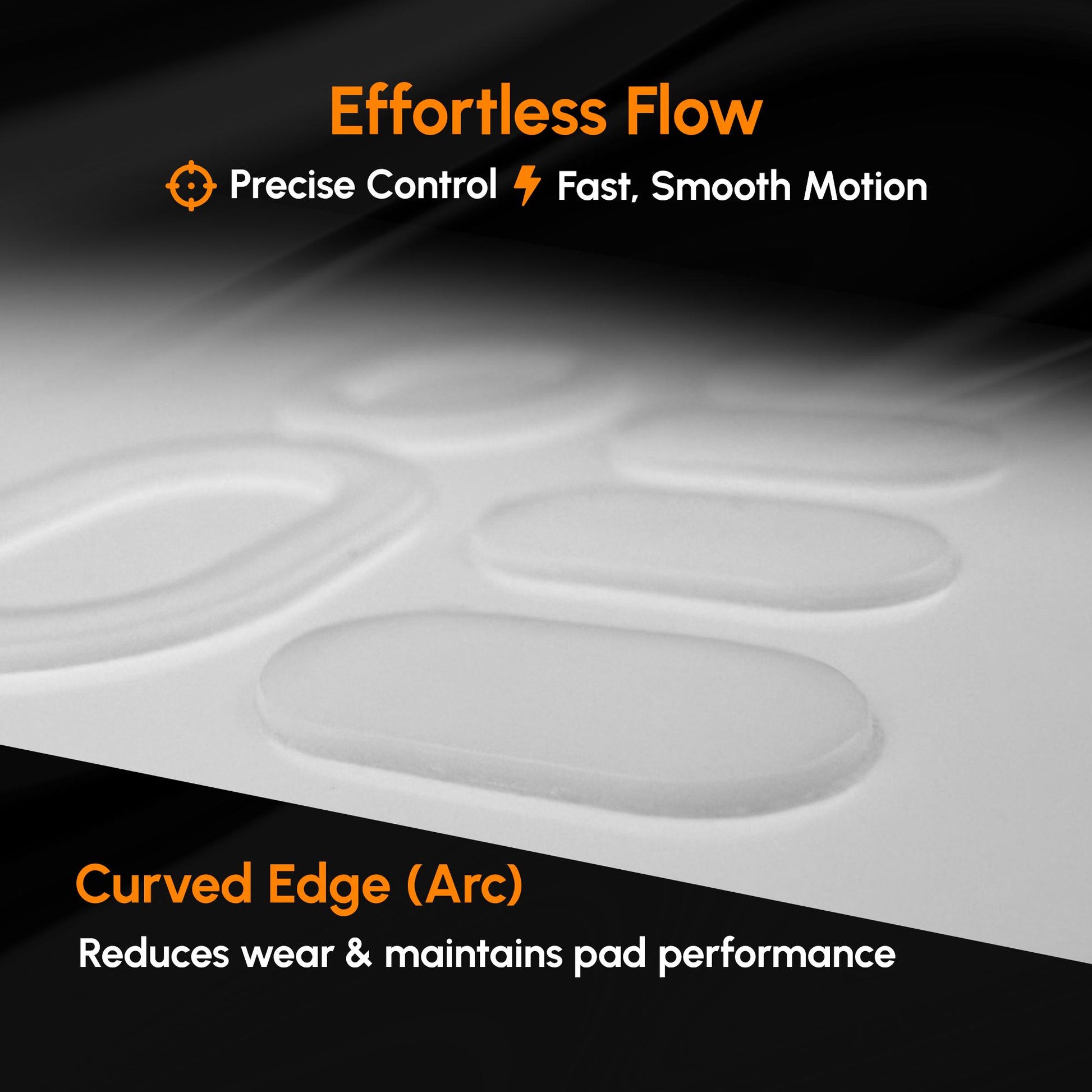 Effortless Flow

Precise Control Fast, Smooth Motion

Curved Edge (Arc)

Reduces wear & maintains pad performance